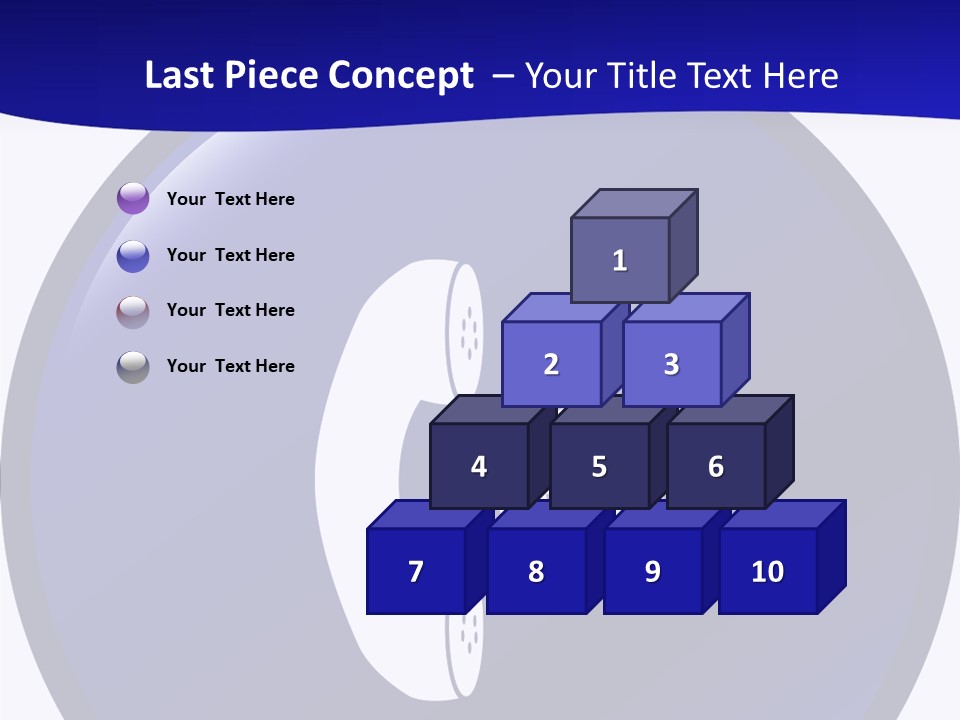 Last Piece Concept – Your Title Text Here

Your Text Here

Your Text Here

Your Text Here

Your Text Here

1

2

3

4

5

6

7

8

9

10